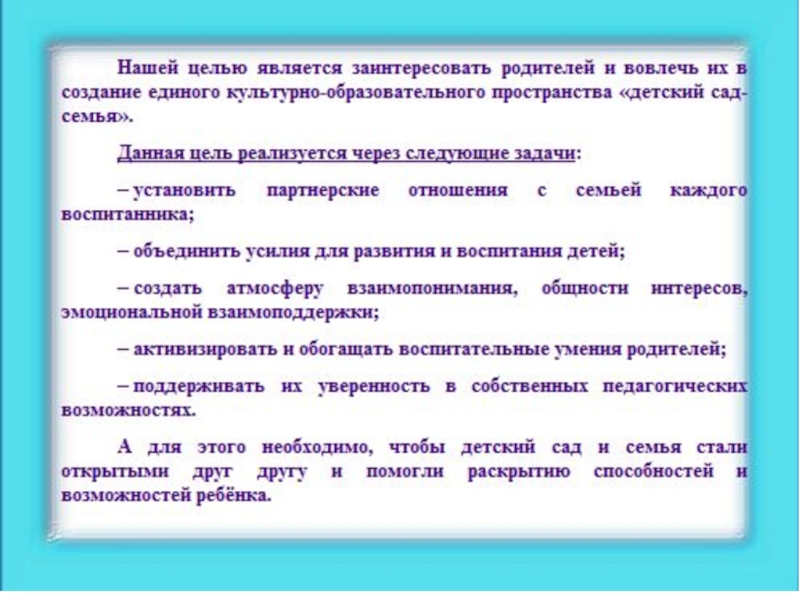 Нашей целью является заинтересовать родителей и вовлечь их в создание единого культурно-образовательного пространства «детский сад-семья».

Данная цель реализуется через следующие задачи:

– установить партнерские отношения с семьей каждого воспитанника;

– объединить усилия для развития и воспитания детей;

– создать атмосферу взаимопонимания, общности интересов, эмоциональной взаимоподдержки;

– активизировать и обогащать воспитательные умения родителей;

– поддерживать их уверенность в собственных педагогических возможностях.

А для этого необходимо, чтобы детский сад и семья стали открытыми друг другу и помогли раскрытию способностей и возможностей ребёнка.